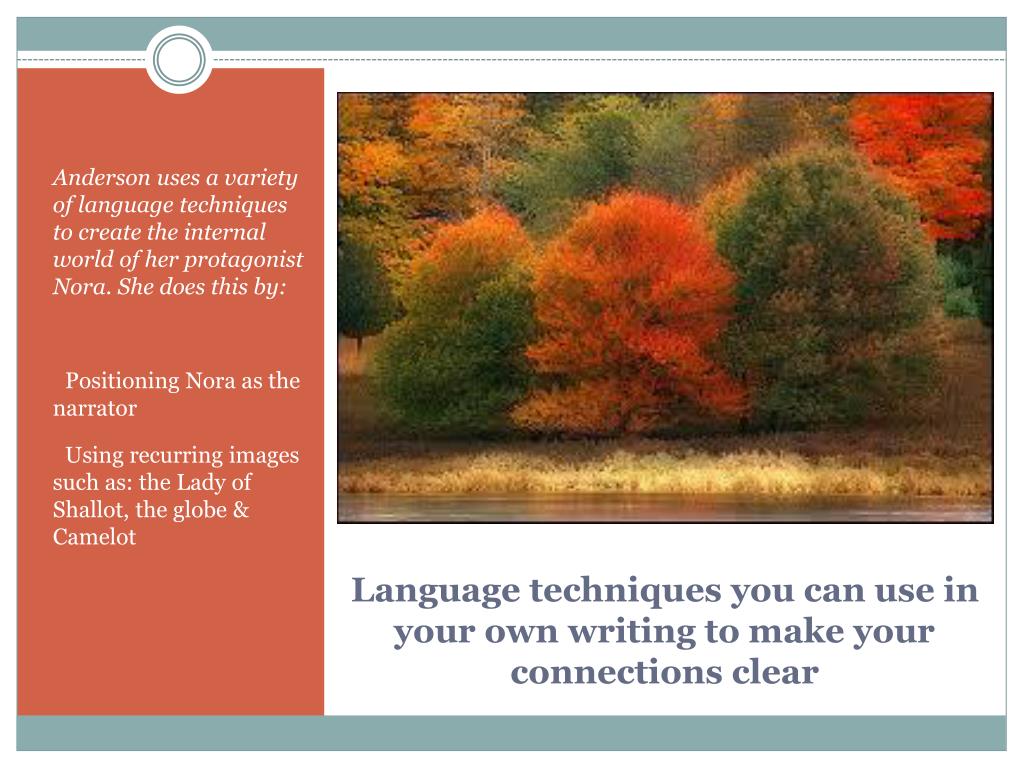 Anderson uses a variety of language techniques to create the internal world of her protagonist Nora. She does this by:

Positioning Nora as the narrator

Using recurring images such as: the Lady of Shallot, the globe & Camelot

Language techniques you can use in your own writing to make your connections clear